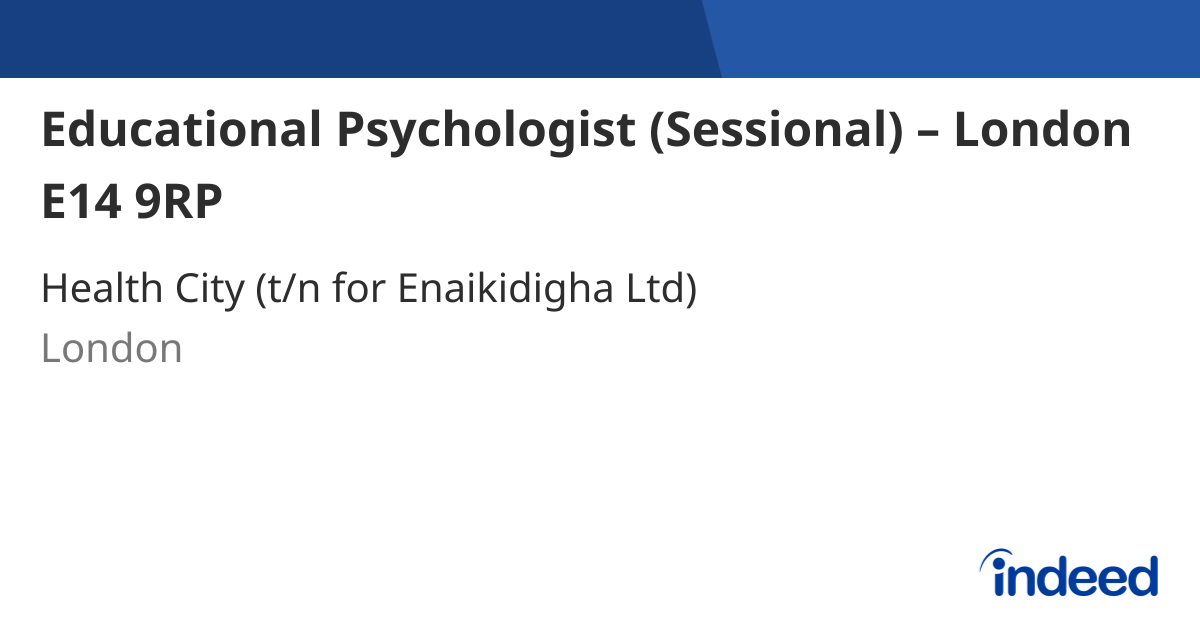 Educational Psychologist (Sessional) – London E14 9RP

Health City (t/n for Enaikidigha Ltd)
London

indeed